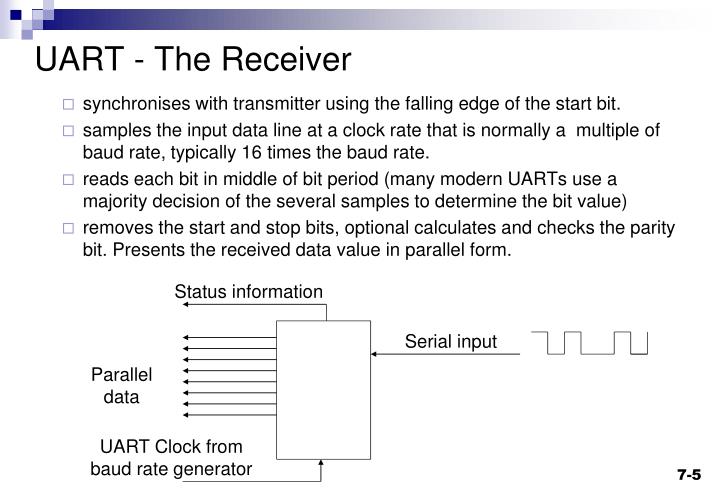 UART - The Receiver

□ synchronises with transmitter using the falling edge of the start bit.

□ samples the input data line at a clock rate that is normally a multiple of baud rate, typically 16 times the baud rate.

□ reads each bit in middle of bit period (many modern UARTs use a majority decision of the several samples to determine the bit value)

□ removes the start and stop bits, optional calculates and checks the parity bit. Presents the received data value in parallel form.

Status information

Serial input

Parallel data

UART Clock from baud rate generator

7-5